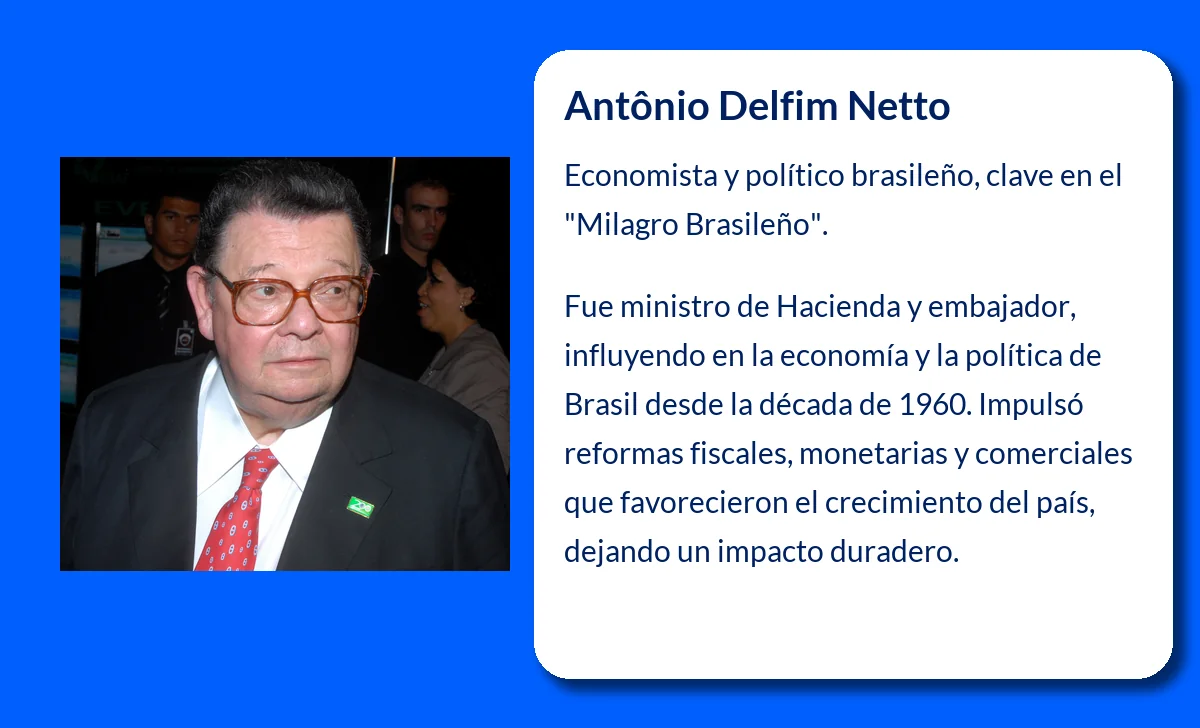 Antônio Delfim Netto

Economista y político brasileño, clave en el "Milagro Brasileño".

Fue ministro de Hacienda y embajador, influyendo en la economía y la política de Brasil desde la década de 1960. Impulsó reformas fiscales, monetarias y comerciales que favorecieron el crecimiento del país, dejando un impacto duradero.